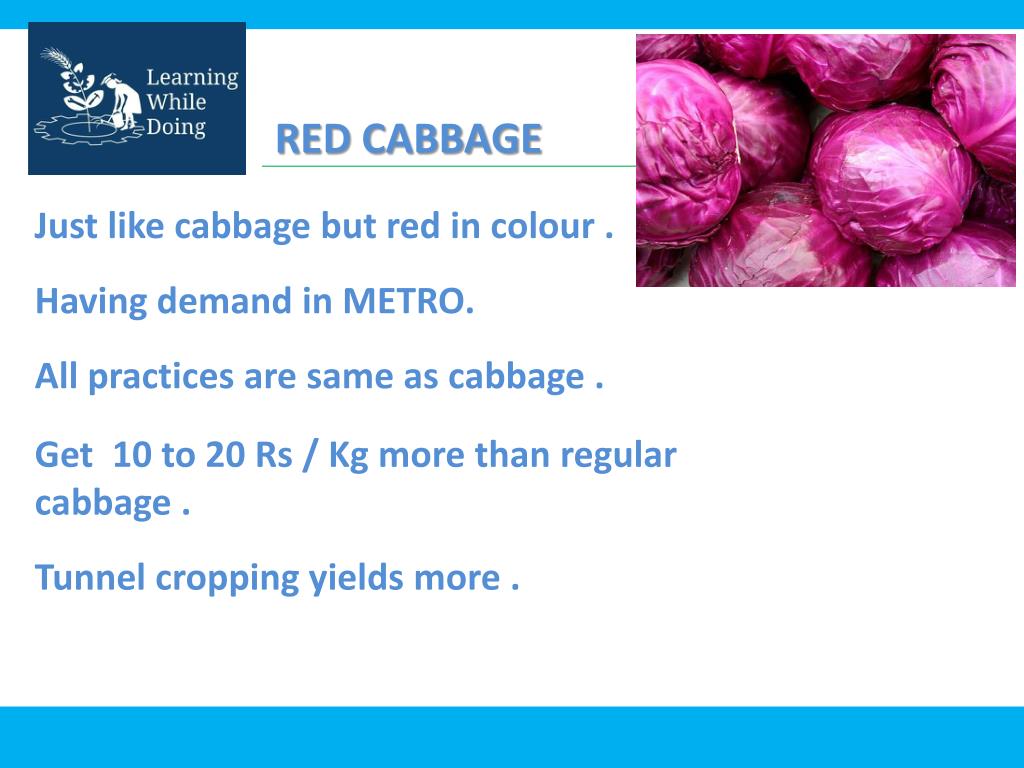 Learning While Doing

RED CABBAGE

Just like cabbage but red in colour .

Having demand in METRO.

All practices are same as cabbage .

Get 10 to 20 Rs / Kg more than regular cabbage .

Tunnel cropping yields more .